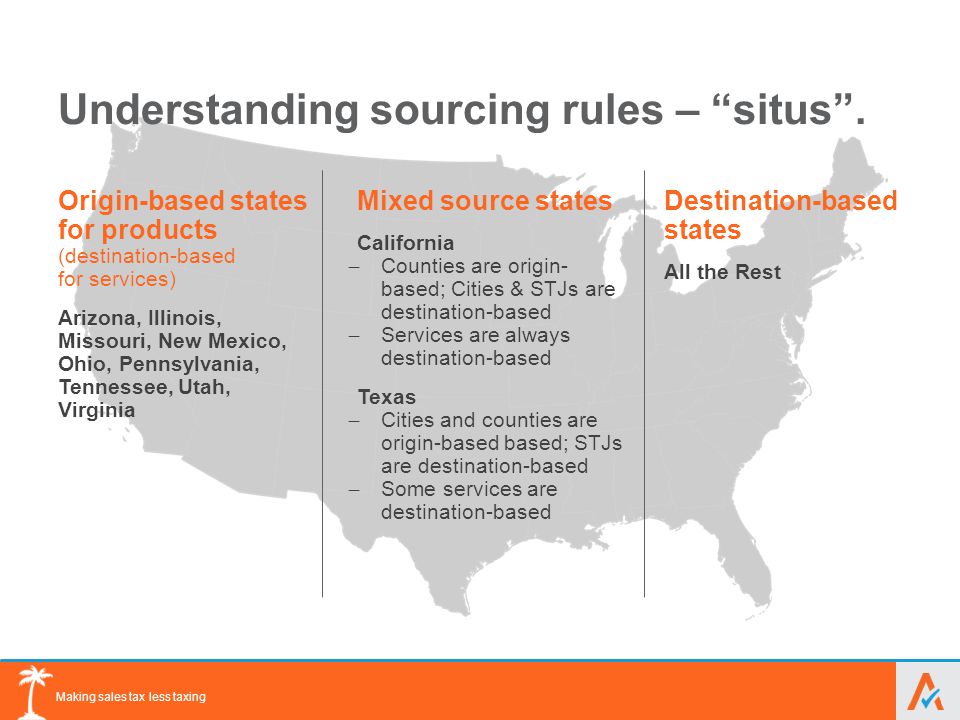 Understanding sourcing rules – “situs”.

Origin-based states for products
(destination-based for services)

Arizona, Illinois, Missouri, New Mexico, Ohio, Pennsylvania, Tennessee, Utah, Virginia

Mixed source states

California
– Counties are origin-based; Cities & STJs are destination-based
– Services are always destination-based

Texas
– Cities and counties are origin-based based; STJs are destination-based
– Some services are destination-based

Destination-based states

All the Rest

Making sales tax less taxing